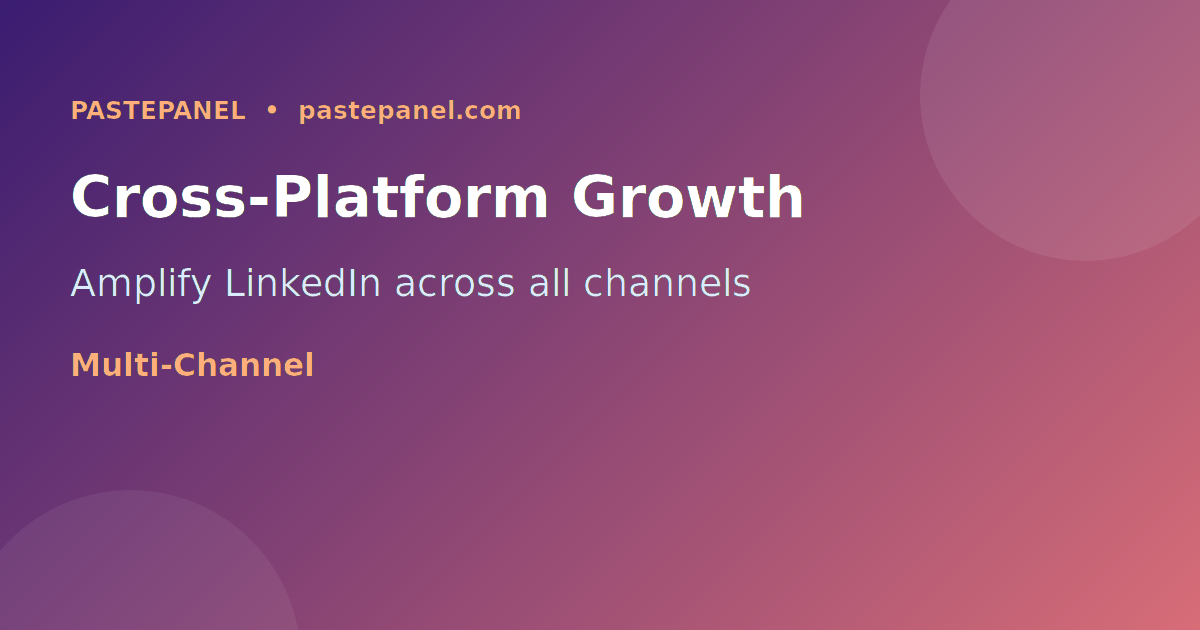 PASTEPANEL • pastepanel.com

Cross-Platform Growth

Amplify LinkedIn across all channels

Multi-Channel